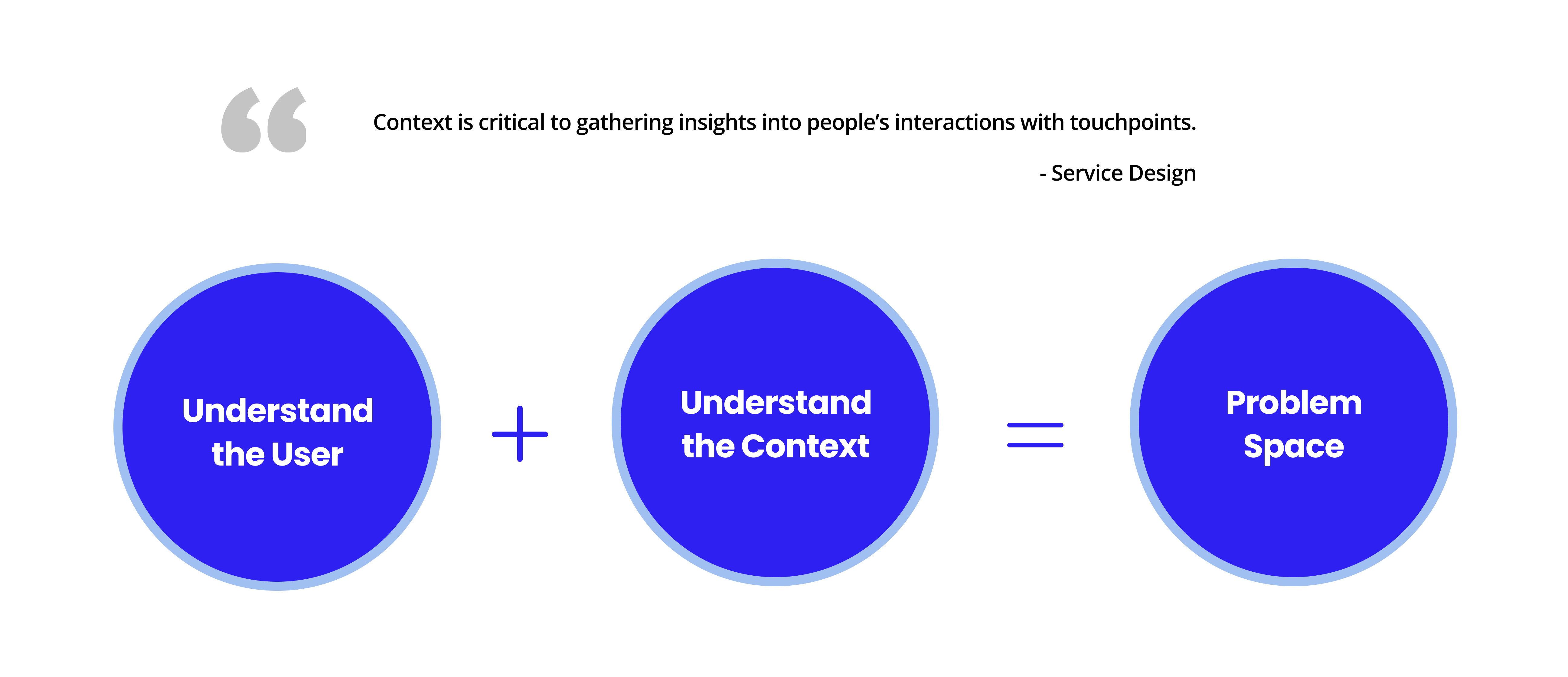 “

Context is critical to gathering insights into people’s interactions with touchpoints.

- Service Design

Understand the User

+

Understand the Context

=

Problem Space